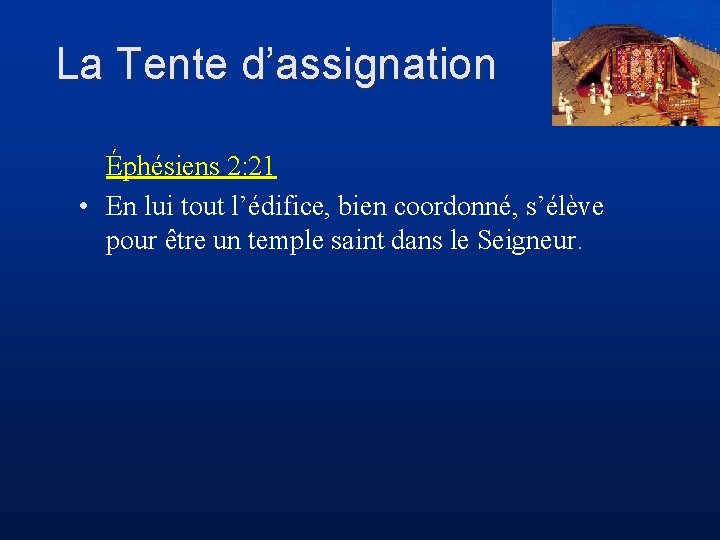 La Tente d’assignation

Éphésiens 2:21

• En lui tout l’édifice, bien coordonné, s’élève pour être un temple saint dans le Seigneur.